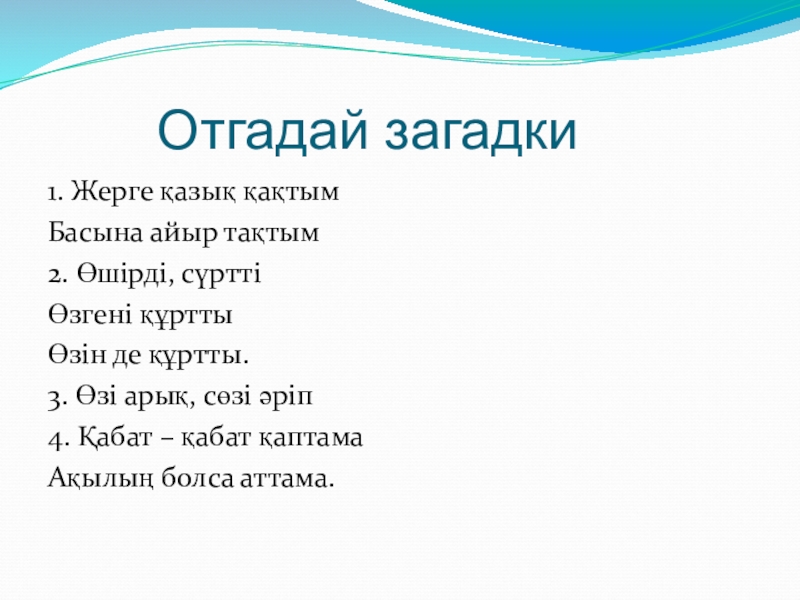 Отгадай загадки

1. Жерге қазық қақтым
Басына айыр тақтым
2. Өшірді, сүртті
Өзгені құртты
Өзін де құртты.
3. Өзі арық, сөзі әріп
4. Қабат – қабат қаптама
Ақылың болса аттама.